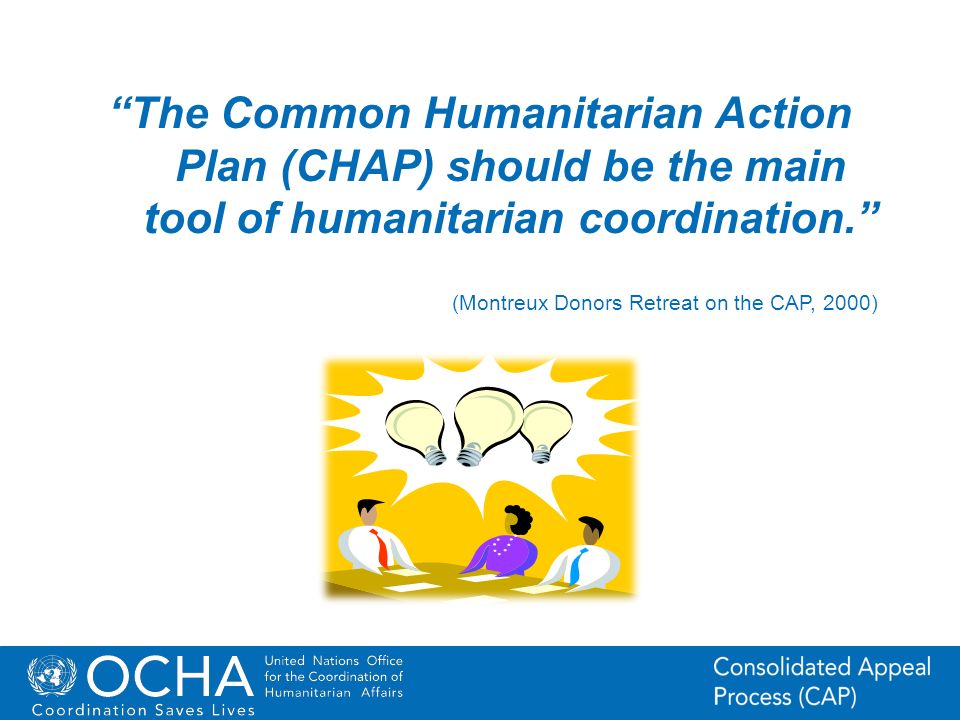 “The Common Humanitarian Action Plan (CHAP) should be the main tool of humanitarian coordination.”

(Montreux Donors Retreat on the CAP, 2000)

OCHA United Nations Office for the Coordination of Humanitarian Affairs
Coordination Saves Lives

Consolidated Appeal Process (CAP)